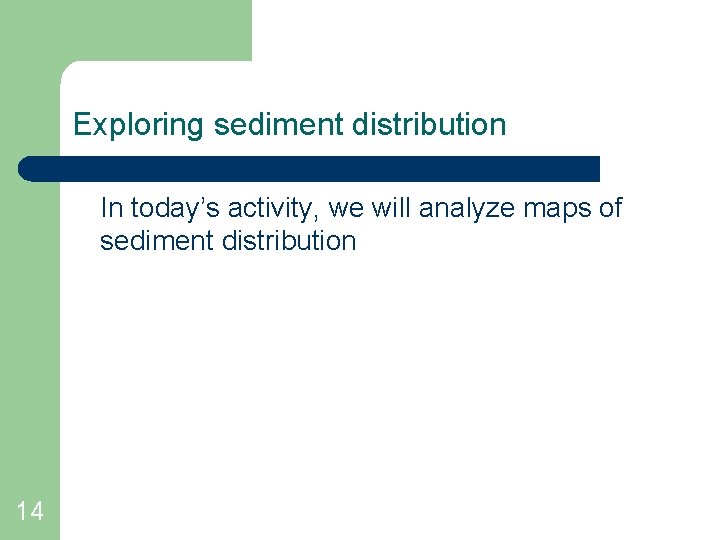 Exploring sediment distribution

In today’s activity, we will analyze maps of sediment distribution

14